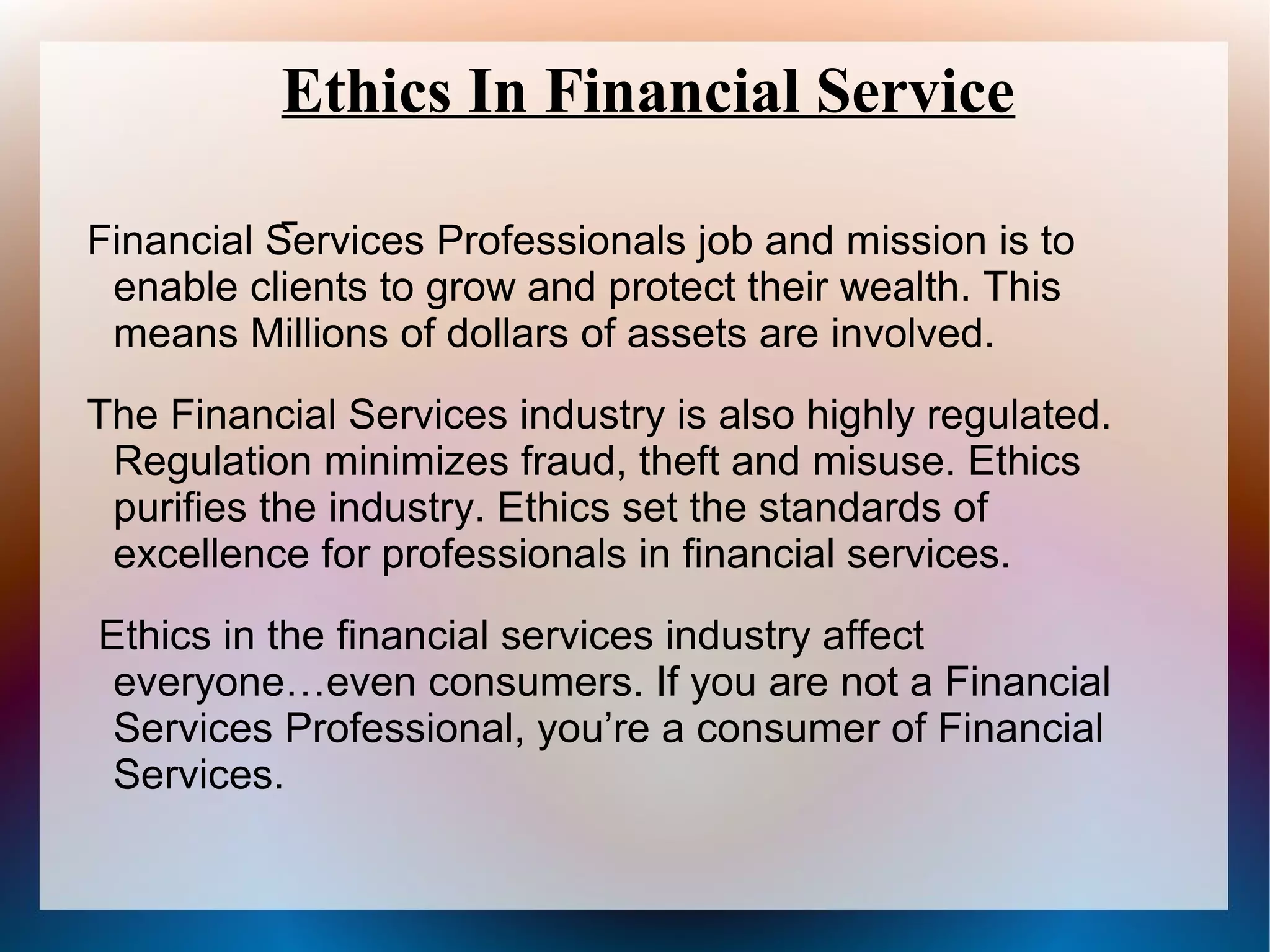 Ethics In Financial Service

Financial Services Professionals job and mission is to enable clients to grow and protect their wealth. This means Millions of dollars of assets are involved.

The Financial Services industry is also highly regulated. Regulation minimizes fraud, theft and misuse. Ethics purifies the industry. Ethics set the standards of excellence for professionals in financial services.

Ethics in the financial services industry affect everyone…even consumers. If you are not a Financial Services Professional, you’re a consumer of Financial Services.